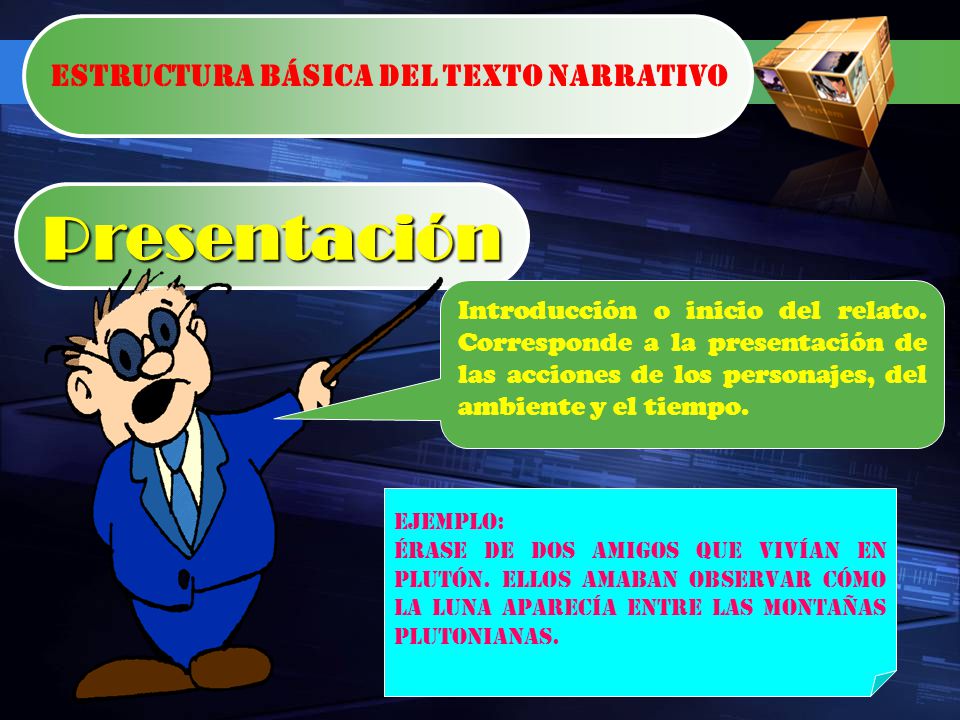 ESTRUCTURA BÁSICA DEL TEXTO NARRATIVO

Presentación

Introducción o inicio del relato. Corresponde a la presentación de las acciones de los personajes, del ambiente y el tiempo.

EJEMPLO:
ÉRASE DE DOS AMIGOS QUE VIVÍAN EN PLUTÓN. ELLOS AMABAN OBSERVAR CÓMO LA LUNA APARECÍA ENTRE LAS MONTAÑAS PLUTONIANAS.